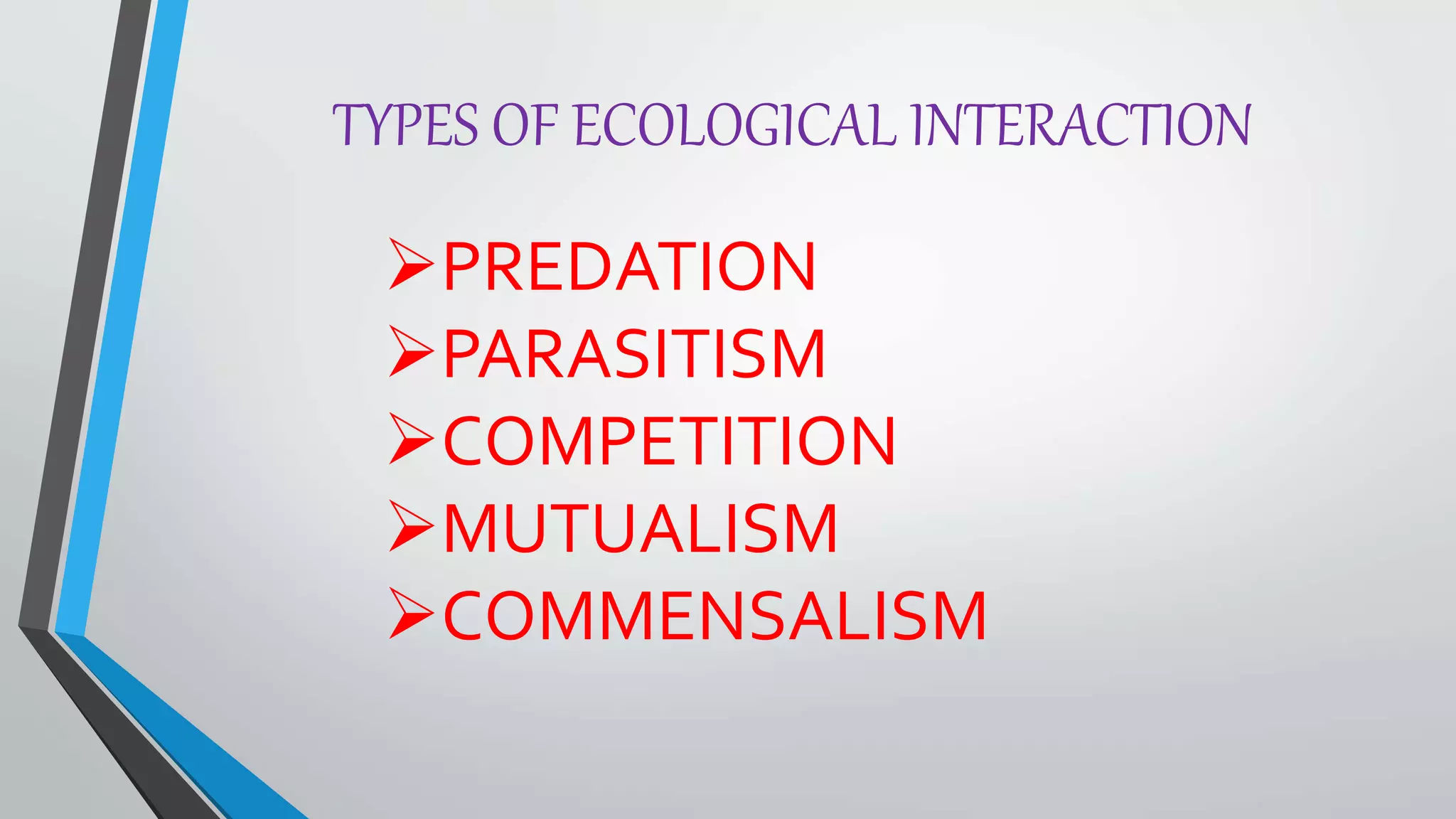 TYPES OF ECOLOGICAL INTERACTION

➢PREDATION
➢PARASITISM
➢COMPETITION
➢MUTUALISM
➢COMMENSALISM